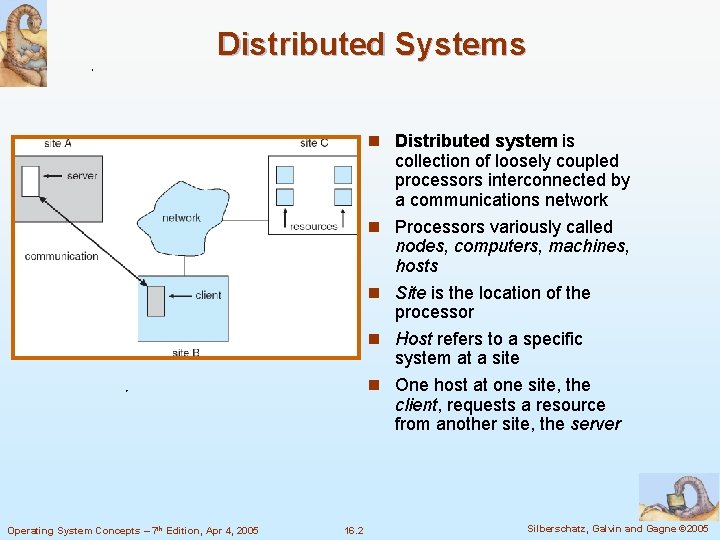 Distributed Systems

site A
server
site C
network
resources
communication
client
site B

- **Distributed system** is collection of loosely coupled processors interconnected by a communications network
- Processors variously called *nodes*, *computers*, *machines*, *hosts*
- *Site* is the location of the processor
- *Host* refers to a specific system at a site
- One host at one site, the *client*, requests a resource from another site, the *server*

Operating System Concepts – 7$^{th}$ Edition, Apr 4, 2005
16.2
Silberschatz, Galvin and Gagne ©2005